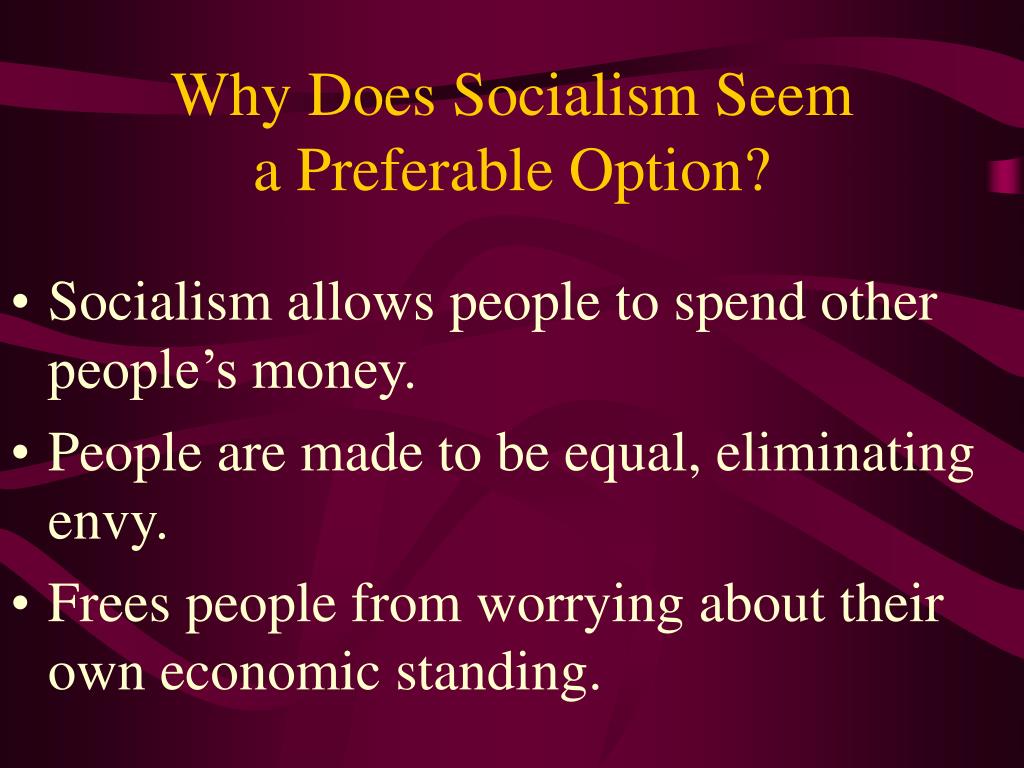 Why Does Socialism Seem a Preferable Option?

• Socialism allows people to spend other people’s money.
• People are made to be equal, eliminating envy.
• Frees people from worrying about their own economic standing.